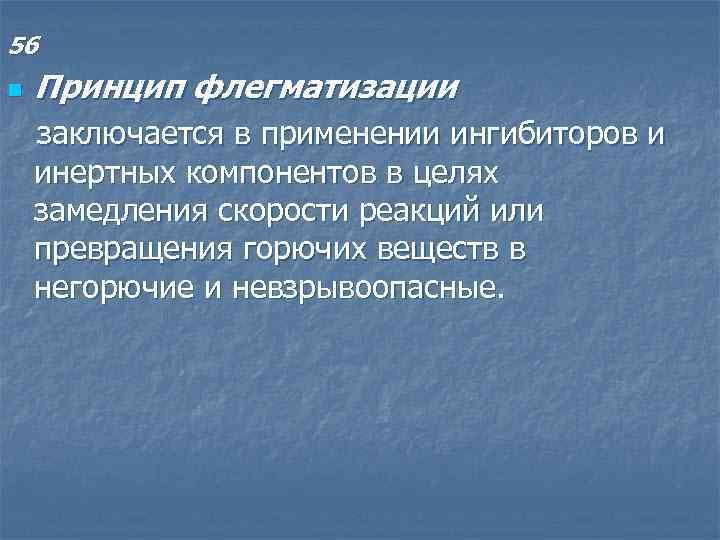 56

Принцип флегматизации

заключается в применении ингибиторов и инертных компонентов в целях замедления скорости реакций или превращения горючих веществ в негорючие и невзрывоопасные.